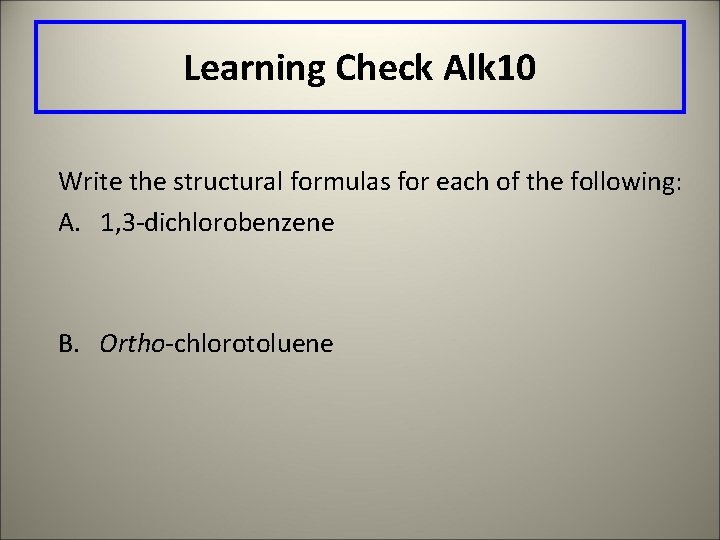 Learning Check Alk10

Write the structural formulas for each of the following:

A. 1,3-dichlorobenzene

B. Ortho-chlorotoluene